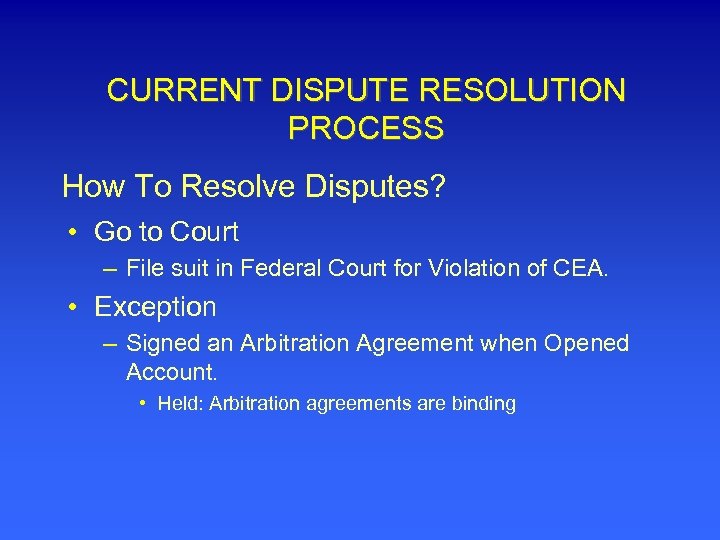 CURRENT DISPUTE RESOLUTION PROCESS

How To Resolve Disputes?

• Go to Court
– File suit in Federal Court for Violation of CEA.

• Exception
– Signed an Arbitration Agreement when Opened Account.
• Held: Arbitration agreements are binding